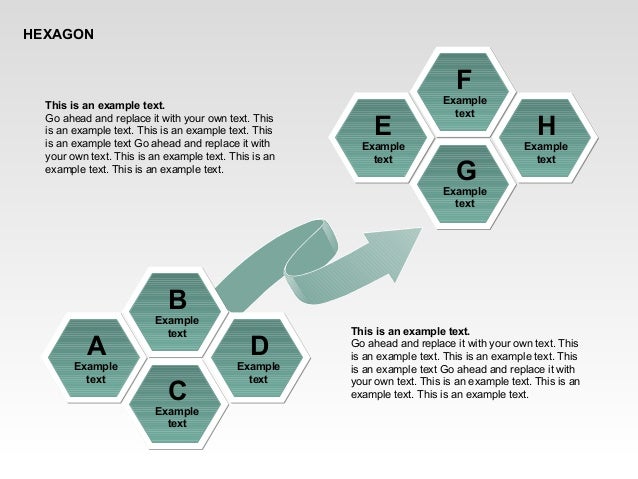 HEXAGON

This is an example text.
Go ahead and replace it with your own text. This is an example text. This is an example text. This is an example text Go ahead and replace it with your own text. This is an example text. This is an example text. This is an example text.

F
Example text

E
Example text

H
Example text

G
Example text

B
Example text

A
Example text

D
Example text

C
Example text

This is an example text.
Go ahead and replace it with your own text. This is an example text. This is an example text. This is an example text Go ahead and replace it with your own text. This is an example text. This is an example text. This is an example text.